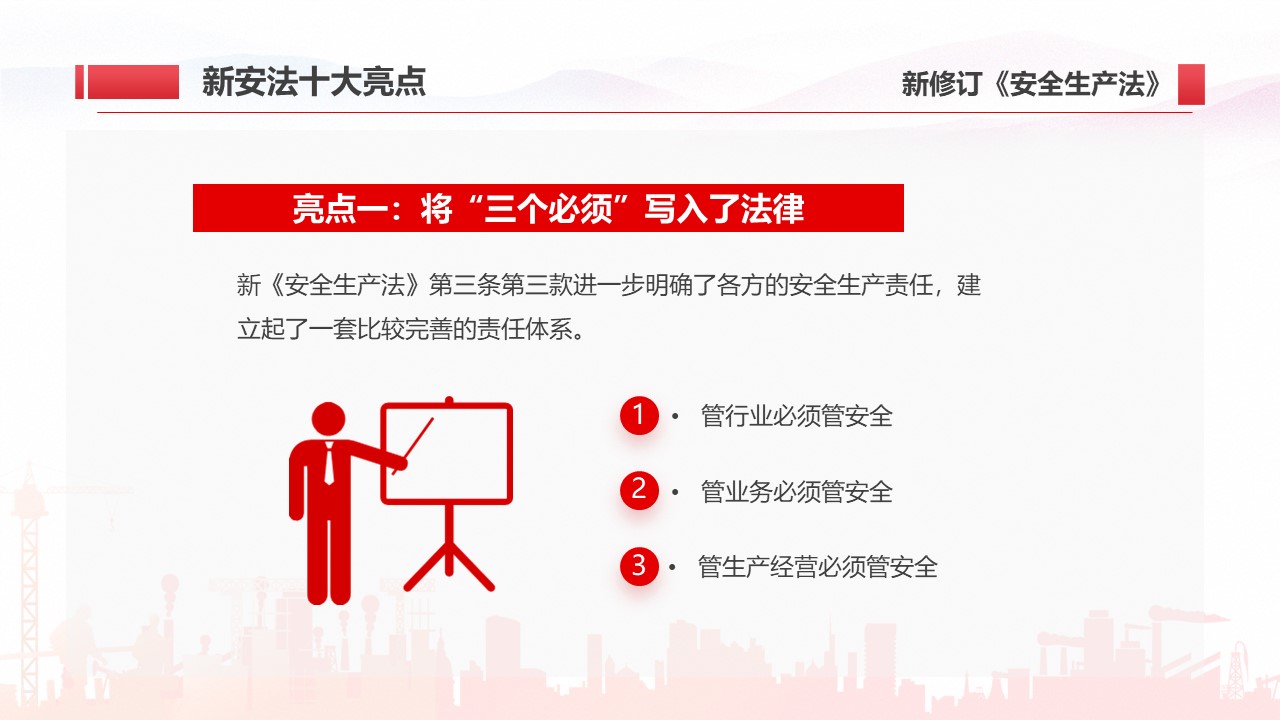 新安法十大亮点

新修订《安全生产法》

亮点一：将“三个必须”写入了法律

新《安全生产法》第三条第三款进一步明确了各方的安全生产责任，建立起了一套比较完善的责任体系。

1 • 管行业必须管安全

2 • 管业务必须管安全

3 • 管生产经营必须管安全